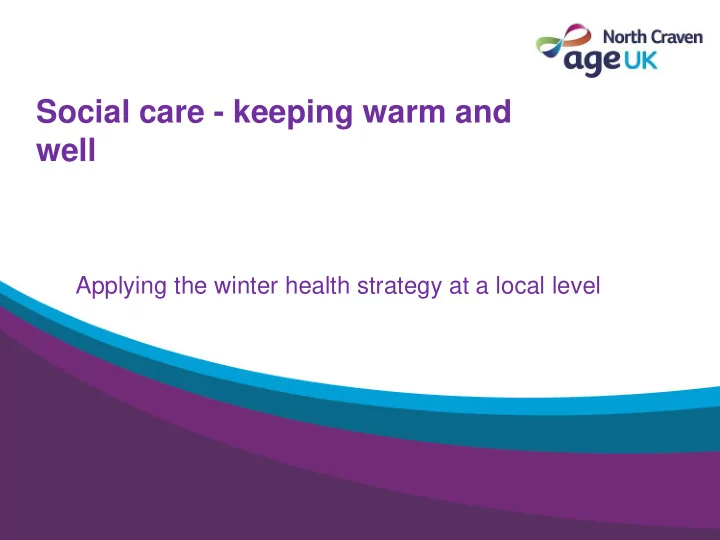 North Craven
age UK

Social care - keeping warm and well

Applying the winter health strategy at a local level